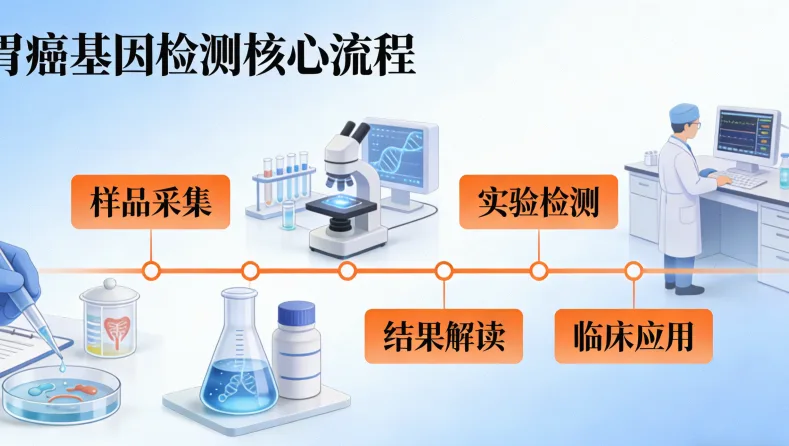 胃癌基因检测核心流程

样品采集

实验检测

结果解读

临床应用